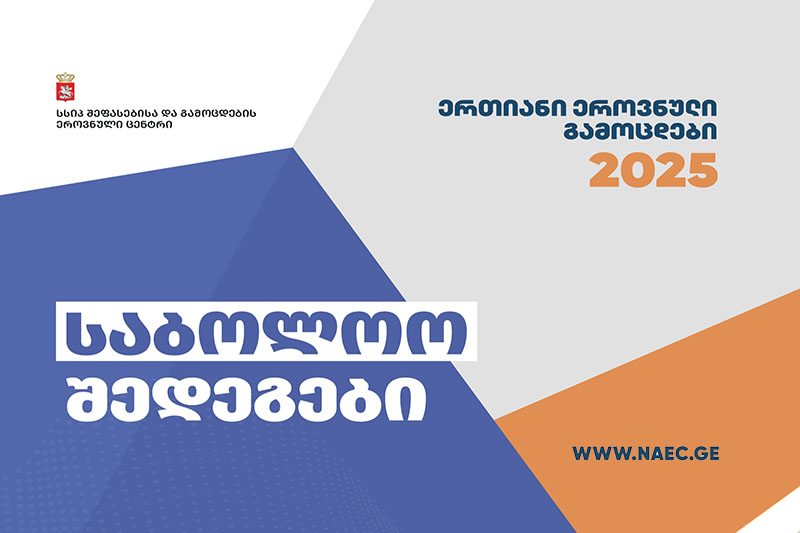 სსიპ შეფასებისა და გამოცდების ეროვნული ცენტრი

ერთიანი ეროვნული გამოცდები
2025

საბოლოო
შედეგები

WWW.NAEC.GE